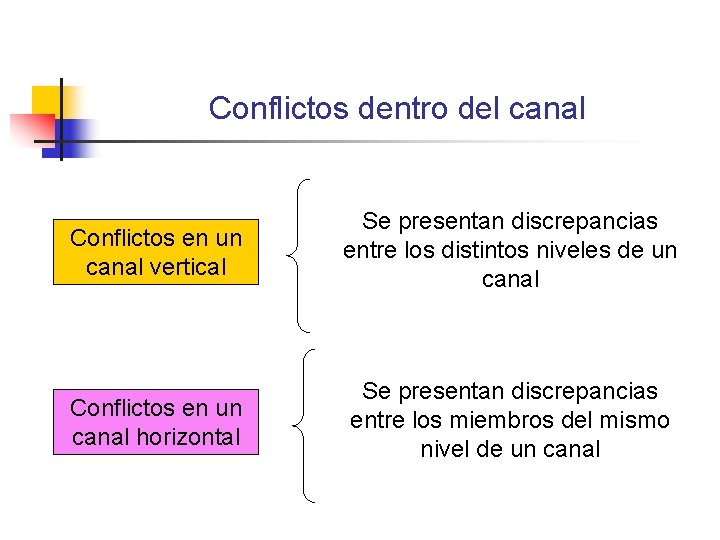 Conflictos dentro del canal

Conflictos en un canal vertical

Se presentan discrepancias entre los distintos niveles de un canal

Conflictos en un canal horizontal

Se presentan discrepancias entre los miembros del mismo nivel de un canal